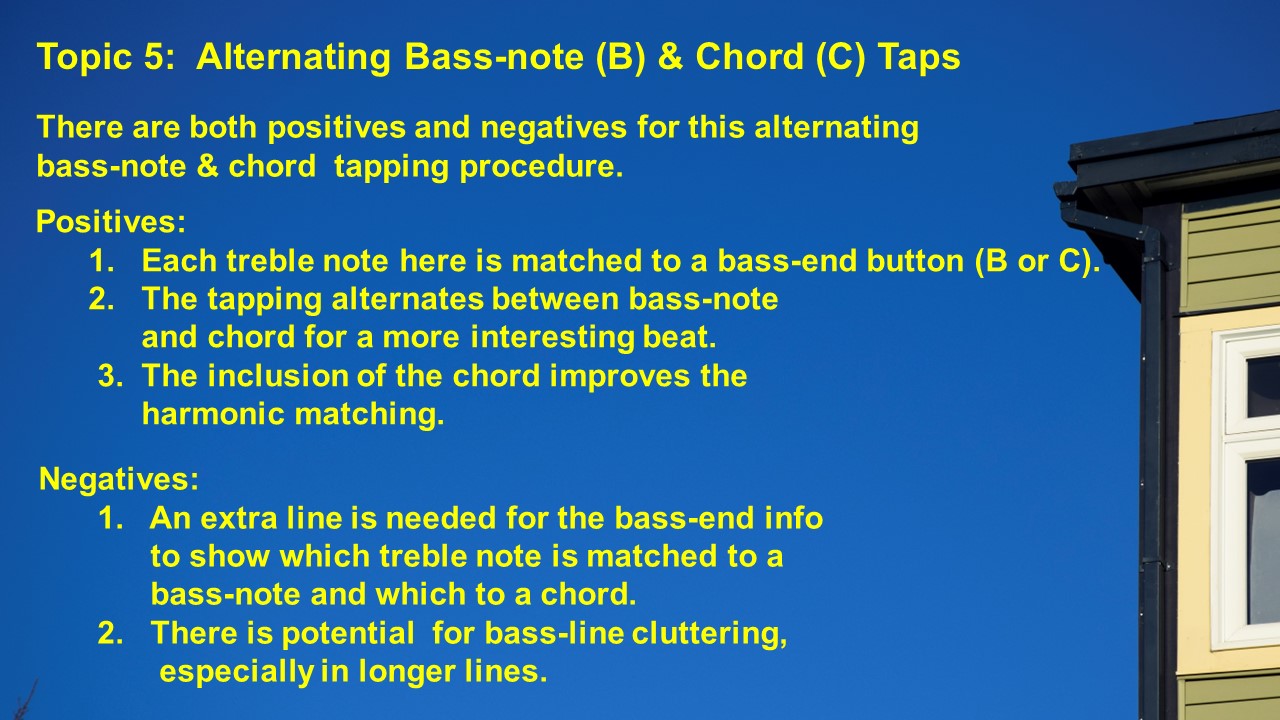 Topic 5: Alternating Bass-note (B) & Chord (C) Taps

There are both positives and negatives for this alternating bass-note & chord tapping procedure.

Positives:
1. Each treble note here is matched to a bass-end button (B or C).
2. The tapping alternates between bass-note and chord for a more interesting beat.
3. The inclusion of the chord improves the harmonic matching.

Negatives:
1. An extra line is needed for the bass-end info to show which treble note is matched to a bass-note and which to a chord.
2. There is potential for bass-line cluttering, especially in longer lines.